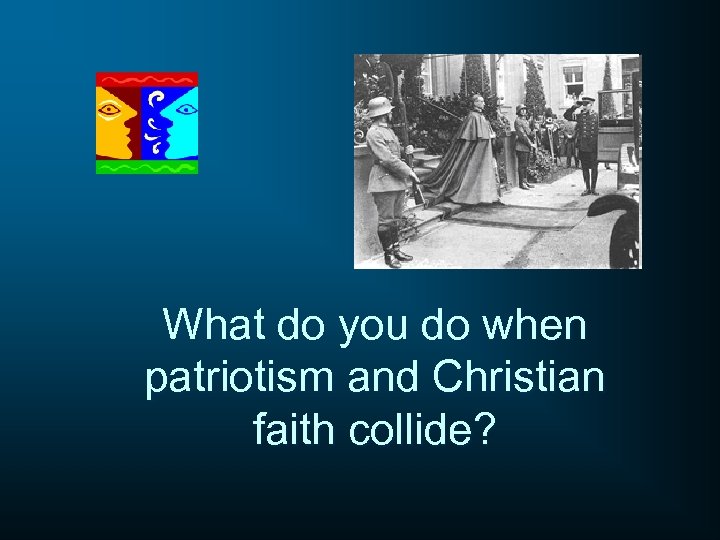 What do you do when patriotism and Christian faith collide?